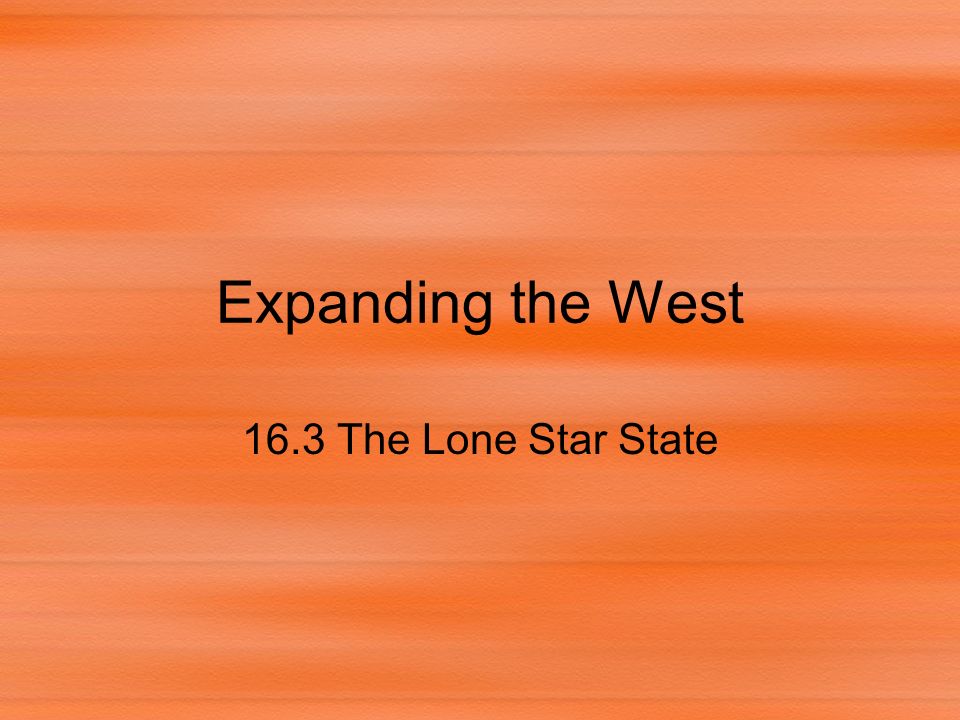 Expanding the West

16.3 The Lone Star State